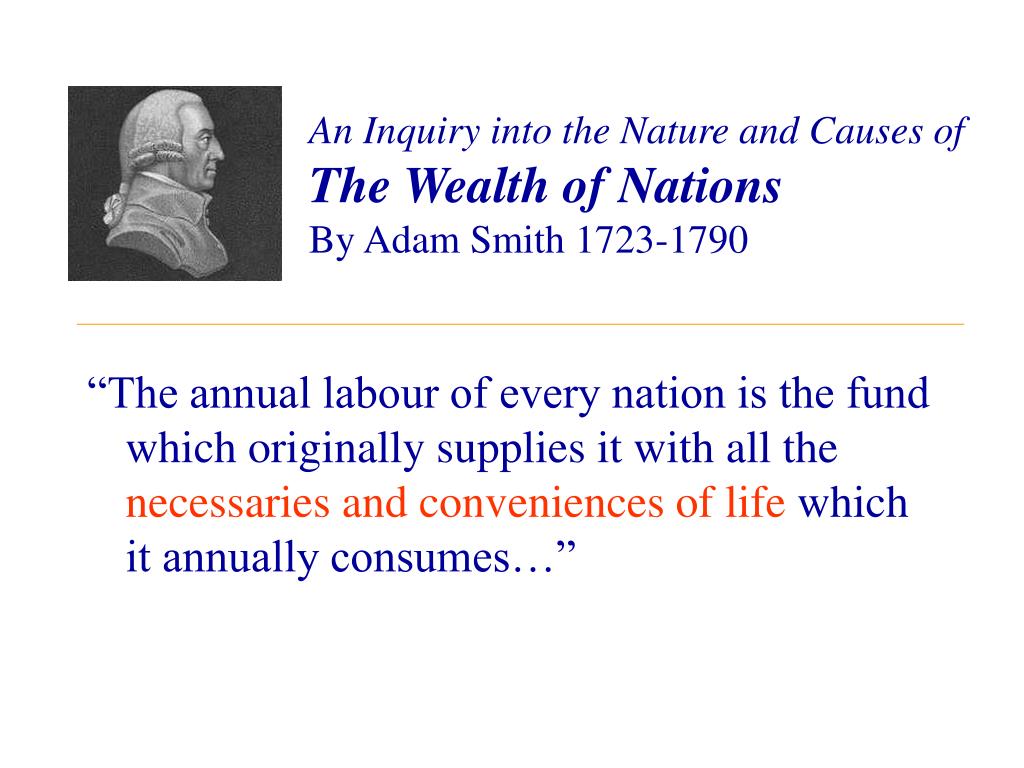 An Inquiry into the Nature and Causes of
The Wealth of Nations
By Adam Smith 1723-1790

“The annual labour of every nation is the fund which originally supplies it with all the necessaries and conveniences of life which it annually consumes…”